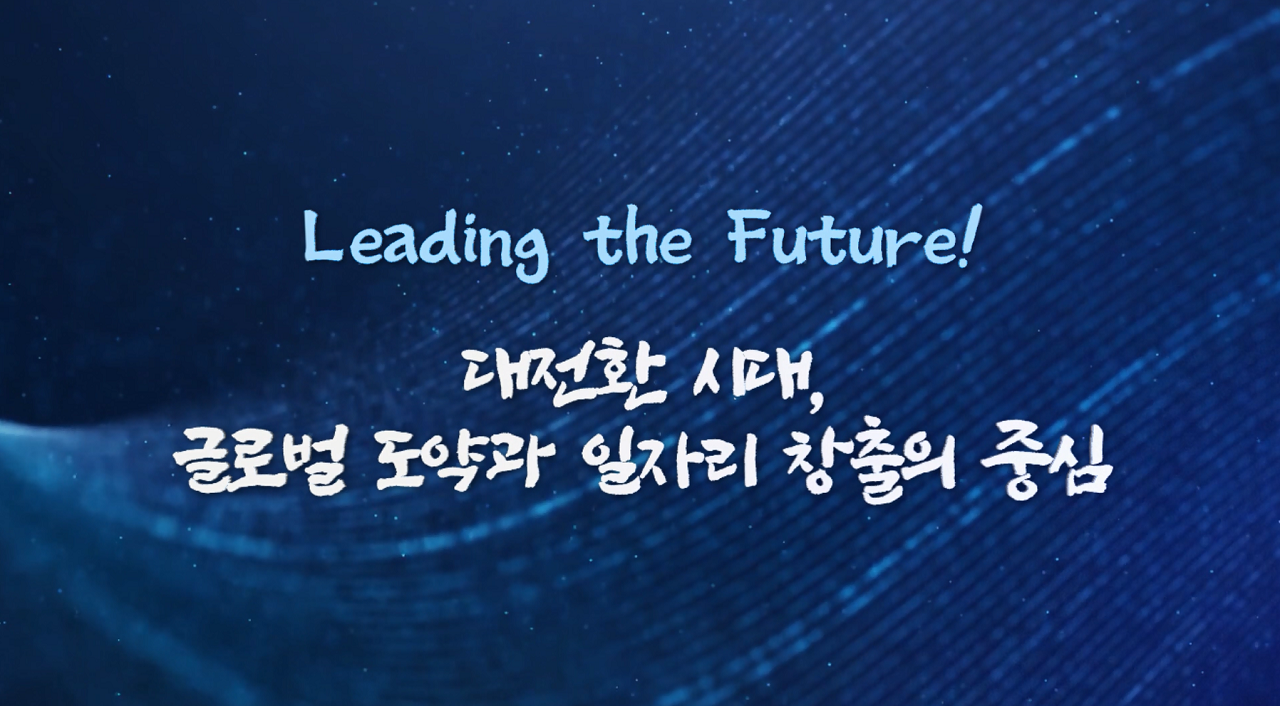 Leading the Future!

대전환 시대,
글로벌 도약과 일자리 창출의 중심